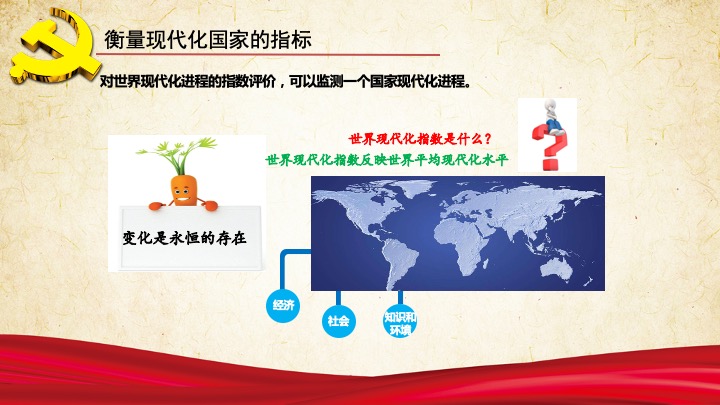 衡量现代化国家的指标

对世界现代化进程的指数评价，可以监测一个国家现代化进程。

世界现代化指数是什么？

世界现代化指数反映世界平均现代化水平

变化是永恒的存在

经济

社会

知识和环境